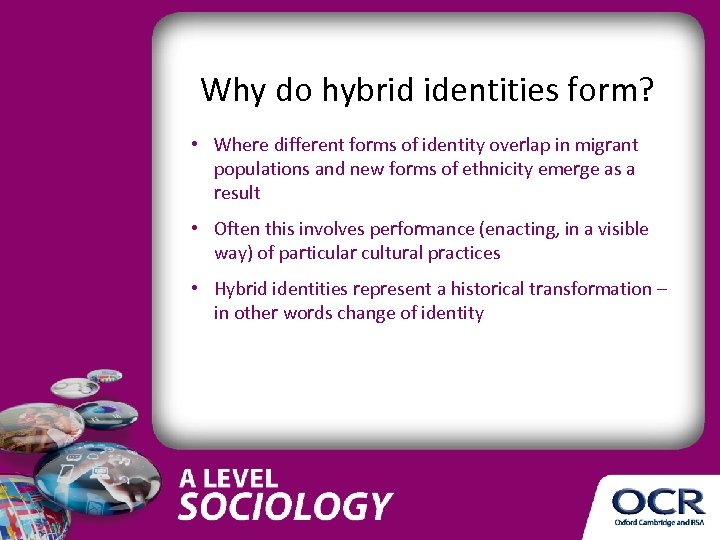 Why do hybrid identities form?

• Where different forms of identity overlap in migrant populations and new forms of ethnicity emerge as a result

• Often this involves performance (enacting, in a visible way) of particular cultural practices

• Hybrid identities represent a historical transformation – in other words change of identity

A LEVEL
SOCIOLOGY

OCR
Oxford Cambridge and RSA